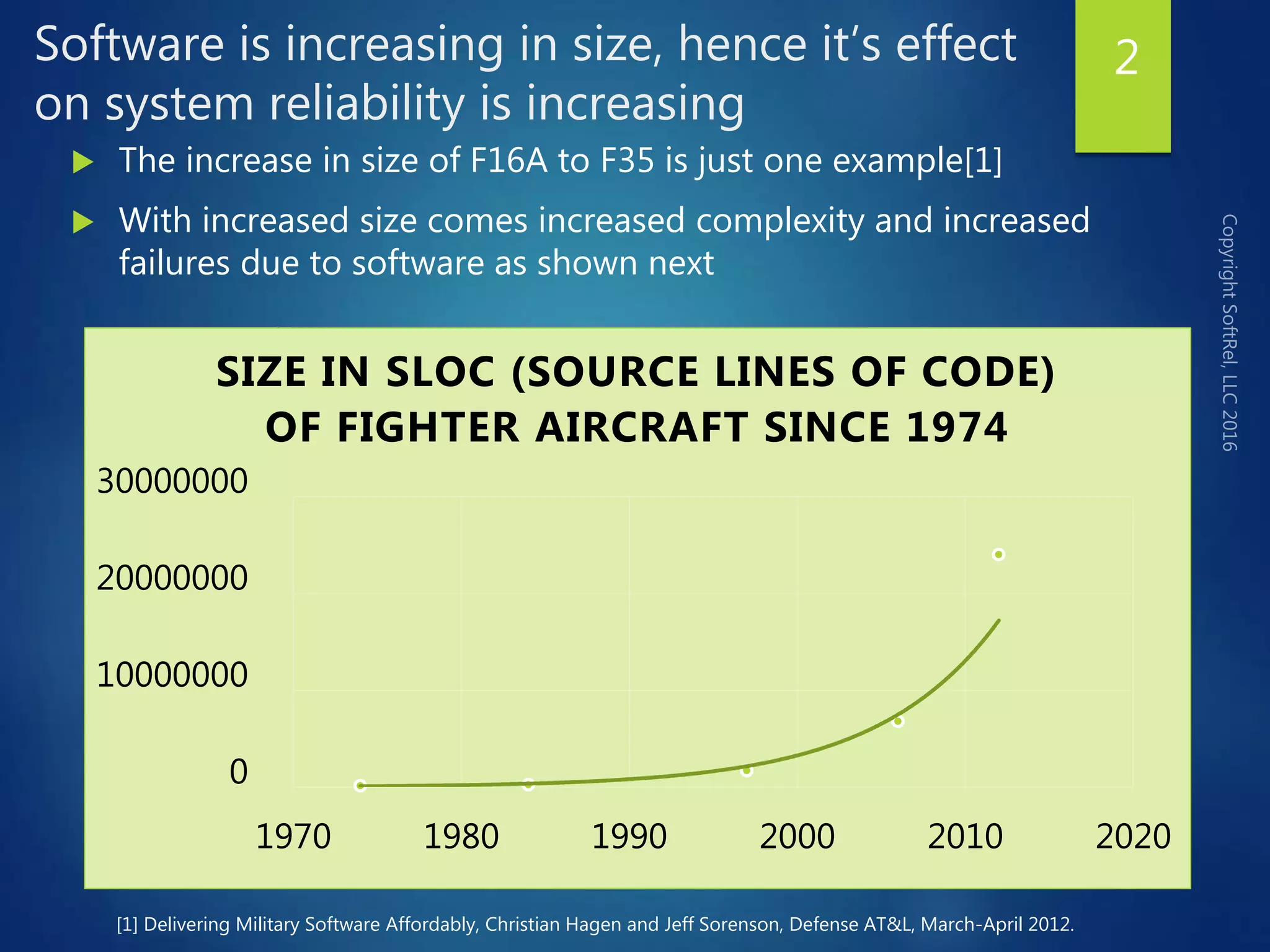 Software is increasing in size, hence it's effect on system reliability is increasing

2

The increase in size of F16A to F35 is just one example[1]

With increased size comes increased complexity and increased failures due to software as shown next

Copyright SoftRel, LLC 2016

SIZE IN SLOC (SOURCE LINES OF CODE) OF FIGHTER AIRCRAFT SINCE 1974

30000000
20000000
10000000
0

1970 1980 1990 2000 2010 2020

[1] Delivering Military Software Affordably, Christian Hagen and Jeff Sorenson, Defense AT&L, March-April 2012.